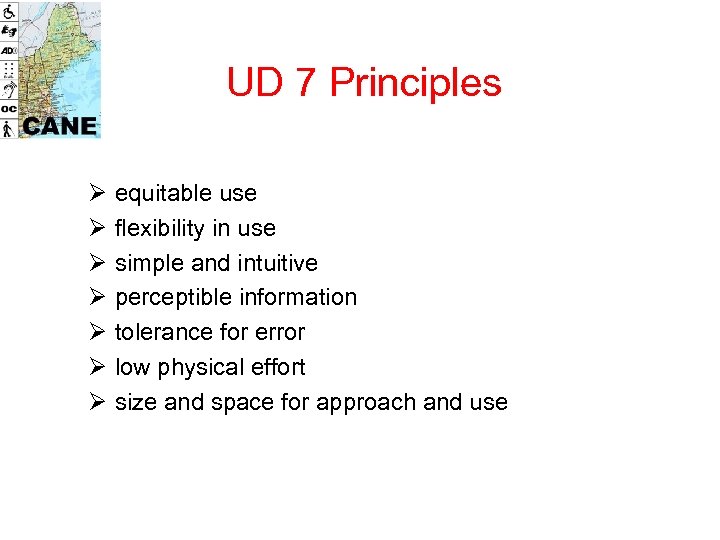 AD
OC
CANE

UD 7 Principles

➢ equitable use
➢ flexibility in use
➢ simple and intuitive
➢ perceptible information
➢ tolerance for error
➢ low physical effort
➢ size and space for approach and use